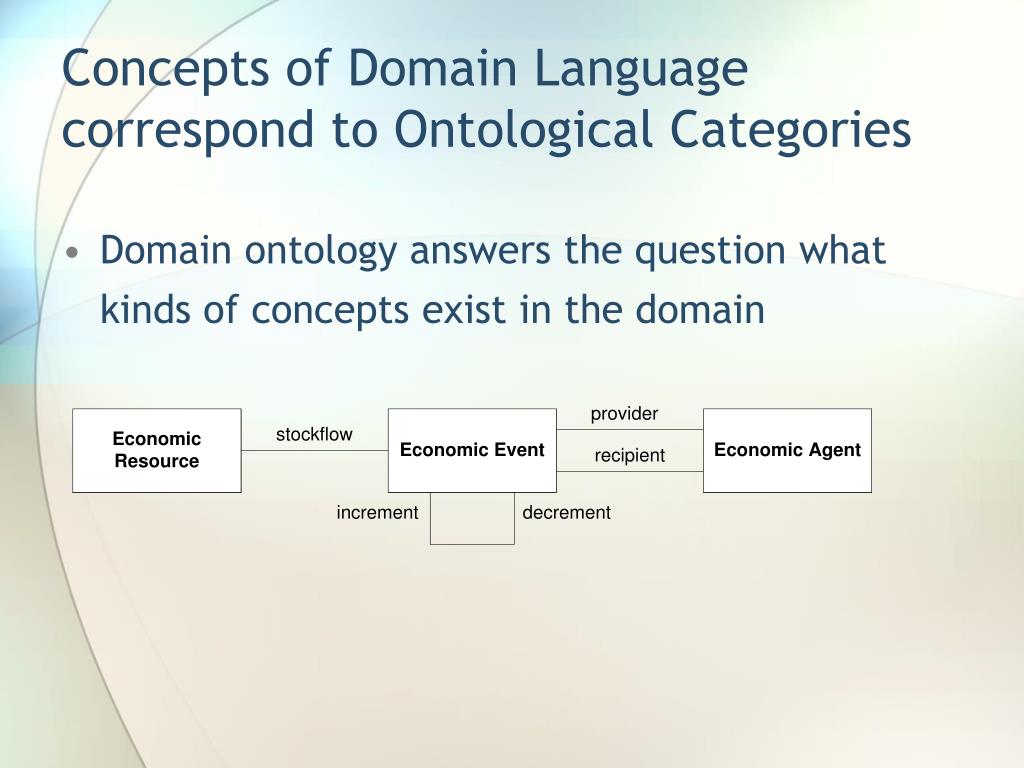 Concepts of Domain Language correspond to Ontological Categories

• Domain ontology answers the question what kinds of concepts exist in the domain

Economic Resource

stockflow

Economic Event

provider

recipient

Economic Agent

increment

decrement